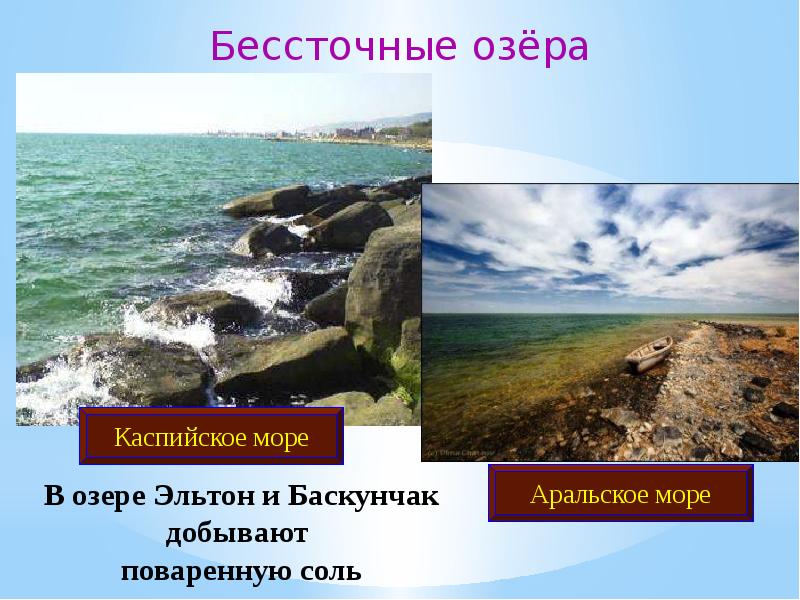 Бессточные озёра

Каспийское море

Аральское море

В озере Эльтон и Баскунчак добывают поваренную соль